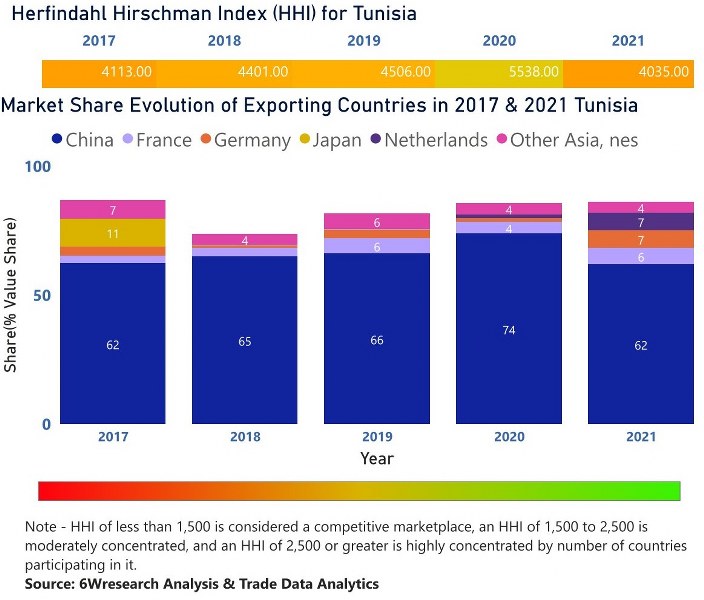 Herfindahl Hirschman Index (HHI) for Tunisia

| 2017 | 2018 | 2019 | 2020 | 2021 |
|---|---|---|---|---|
| 4113.00 | 4401.00 | 4506.00 | 5538.00 | 4035.00 |

Market Share Evolution of Exporting Countries in 2017 & 2021 Tunisia

China France Germany Japan Netherlands Other Asia, nes

100
50
0
Share(% Value Share)

7
11
62
4
65
6
6
66
4
4
74
4
7
7
6
62

2017 2018 2019 2020 2021
Year

Note - HHI of less than 1,500 is considered a competitive marketplace, an HHI of 1,500 to 2,500 is moderately concentrated, and an HHI of 2,500 or greater is highly concentrated by number of countries participating in it.
Source: 6Wresearch Analysis & Trade Data Analytics